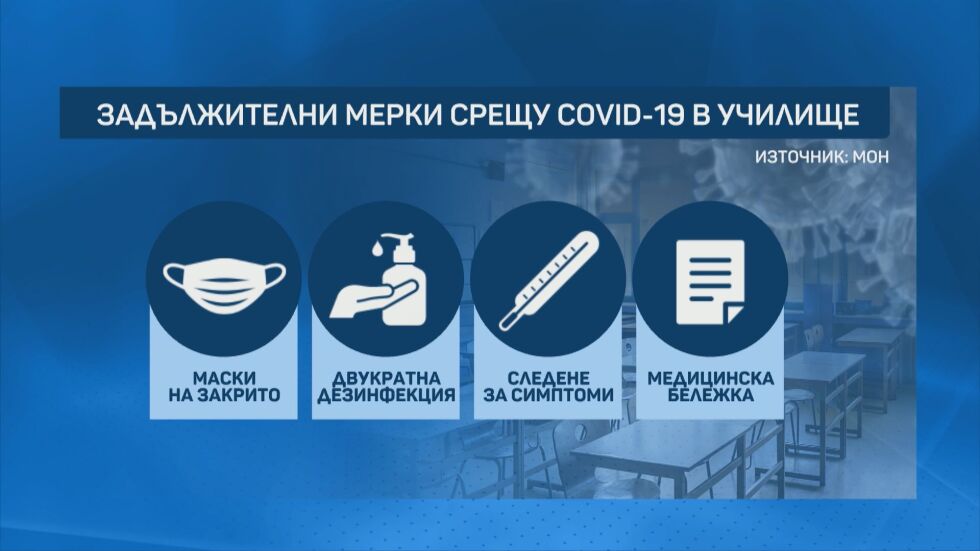 ЗАДЪЛЖИТЕЛНИ МЕРКИ СРЕЩУ COVID-19 В УЧИЛИЩЕ

ИЗТОЧНИК: МОН

МАСКИ НА ЗАКРИТО

ДВУКРАТНА ДЕЗИНФЕКЦИЯ

СЛЕДЕНЕ ЗА СИМПТОМИ

МЕДИЦИНСКА БЕЛЕЖКА